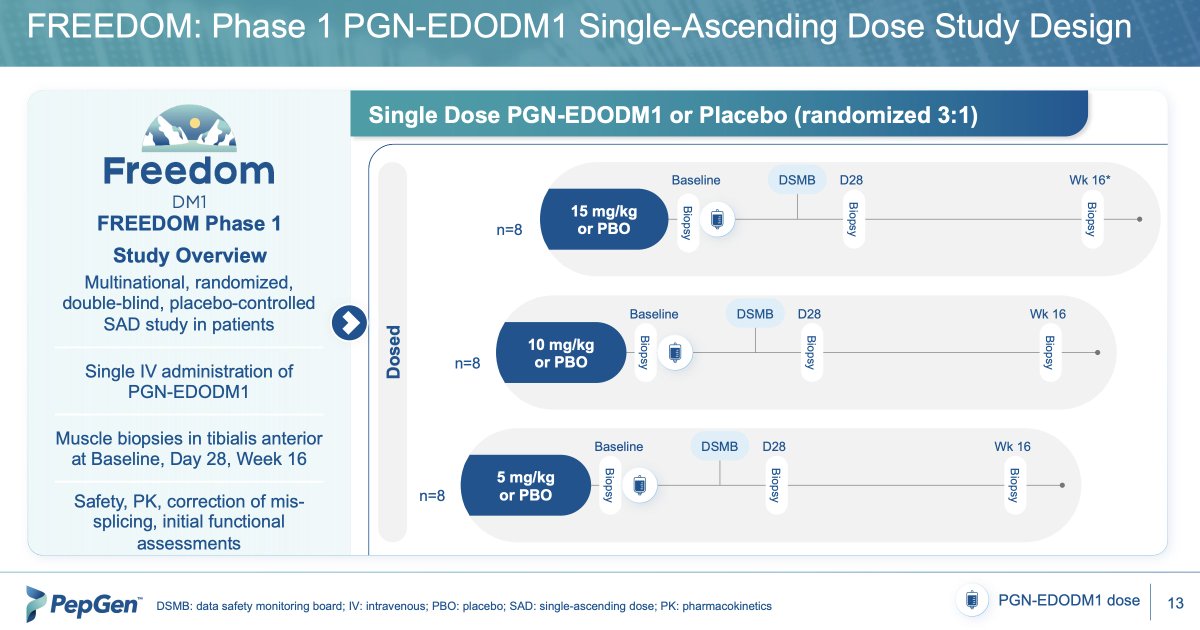 FREEDOM: Phase 1 PGN-EDODM1 Single-Ascending Dose Study Design

Freedom
DM1
FREEDOM Phase 1
Study Overview

Multinational, randomized, double-blind, placebo-controlled SAD study in patients

Single IV administration of PGN-EDODM1

Muscle biopsies in tibialis anterior at Baseline, Day 28, Week 16

Safety, PK, correction of mis-splicing, initial functional assessments

Single Dose PGN-EDODM1 or Placebo (randomized 3:1)

Dosed

n=8
15 mg/kg or PBO
Baseline
Biopsy
DSMB
D28
Biopsy
Wk 16*
Biopsy

n=8
10 mg/kg or PBO
Baseline
Biopsy
DSMB
D28
Biopsy
Wk 16
Biopsy

n=8
5 mg/kg or PBO
Baseline
Biopsy
DSMB
D28
Biopsy
Wk 16
Biopsy

PepGen™ DSMB: data safety monitoring board; IV: intravenous; PBO: placebo; SAD: single-ascending dose; PK: pharmacokinetics

PGN-EDODM1 dose

13